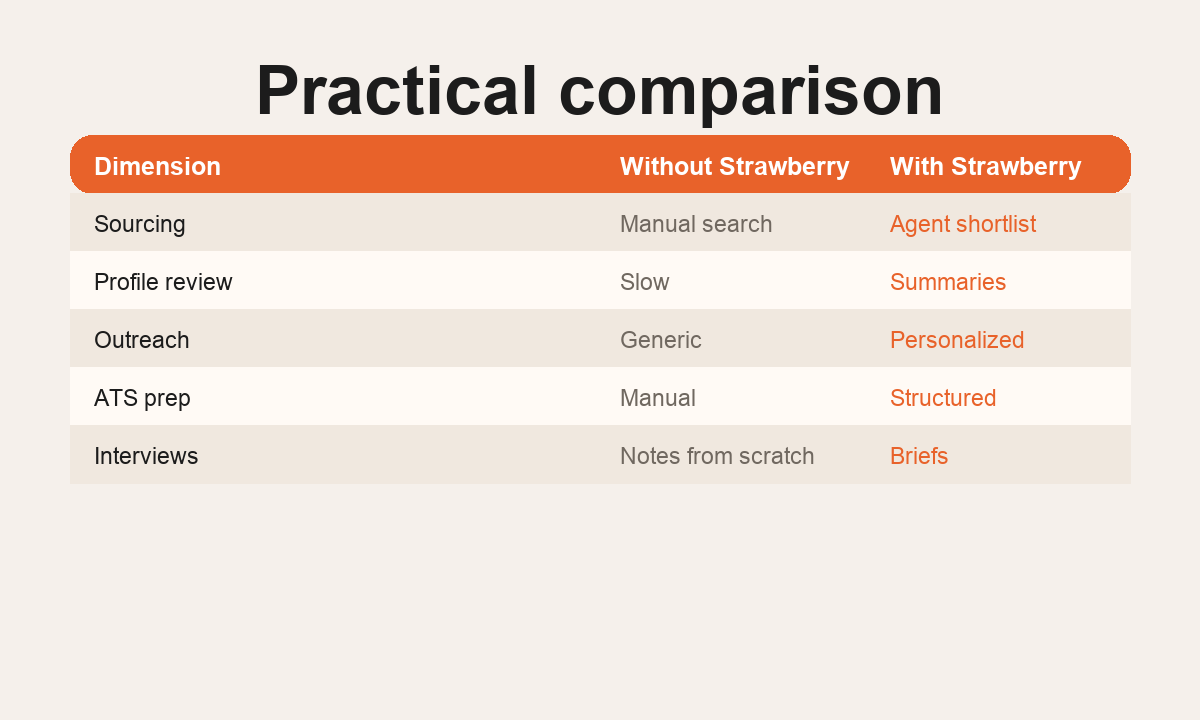 Practical comparison

| Dimension | Without Strawberry | With Strawberry |
|---|---|---|
| Sourcing | Manual search | Agent shortlist |
| Profile review | Slow | Summaries |
| Outreach | Generic | Personalized |
| ATS prep | Manual | Structured |
| Interviews | Notes from scratch | Briefs |